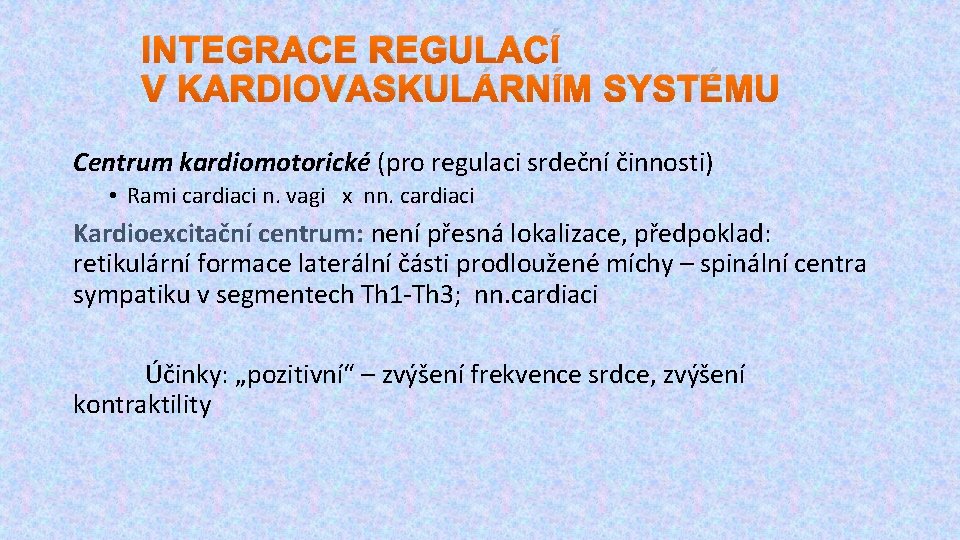 INTEGRACE REGULACÍ V KARDIOVASKULÁRNÍM SYSTÉMU

Centrum kardiomotorické (pro regulaci srdeční činnosti)

• Rami cardiaci n. vagi x nn. cardiaci

Kardioexcitační centrum: není přesná lokalizace, předpoklad: retikulární formace laterální části prodloužené míchy – spinální centra sympatiku v segmentech Th1-Th3; nn.cardiaci

Účinky: „pozitivní“ – zvýšení frekvence srdce, zvýšení kontraktility